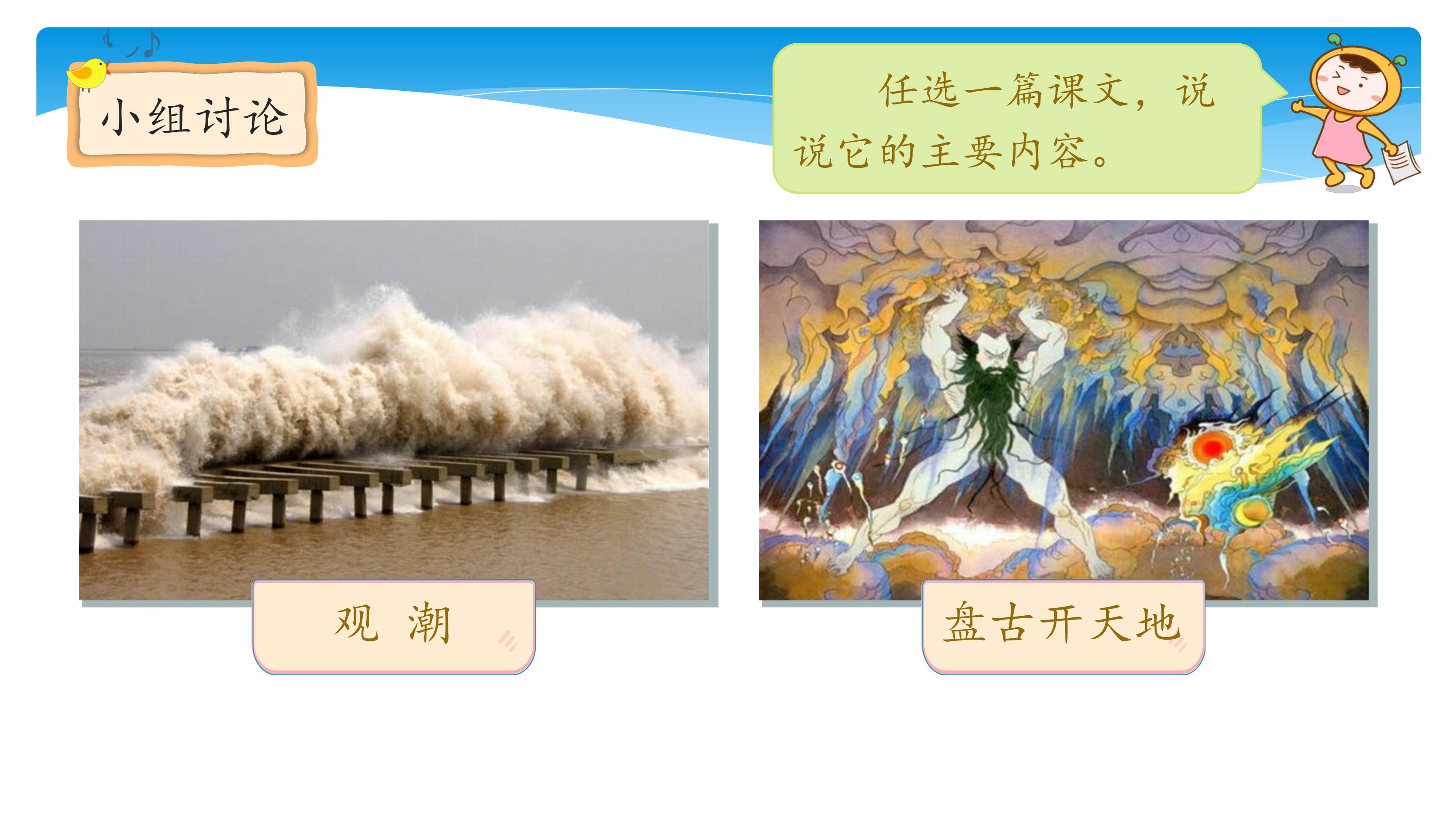 小组讨论

任选一篇课文，说说它的主要内容。

观 潮

盘古开天地